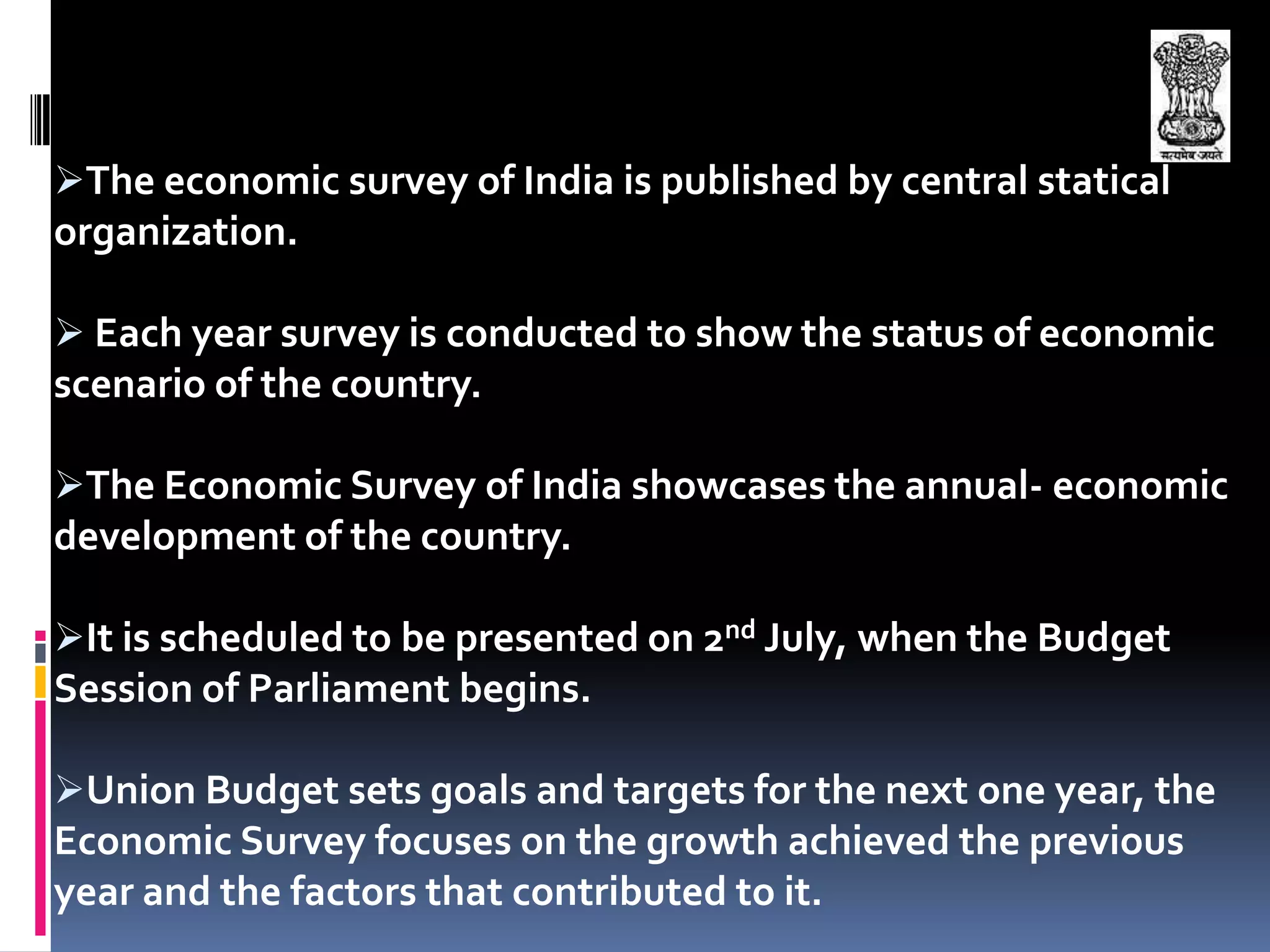 सत्यमेव जयते

➢The economic survey of India is published by central statical organization.

➢ Each year survey is conducted to show the status of economic scenario of the country.

➢The Economic Survey of India showcases the annual- economic development of the country.

➢It is scheduled to be presented on 2$^{nd}$ July, when the Budget Session of Parliament begins.

➢Union Budget sets goals and targets for the next one year, the Economic Survey focuses on the growth achieved the previous year and the factors that contributed to it.